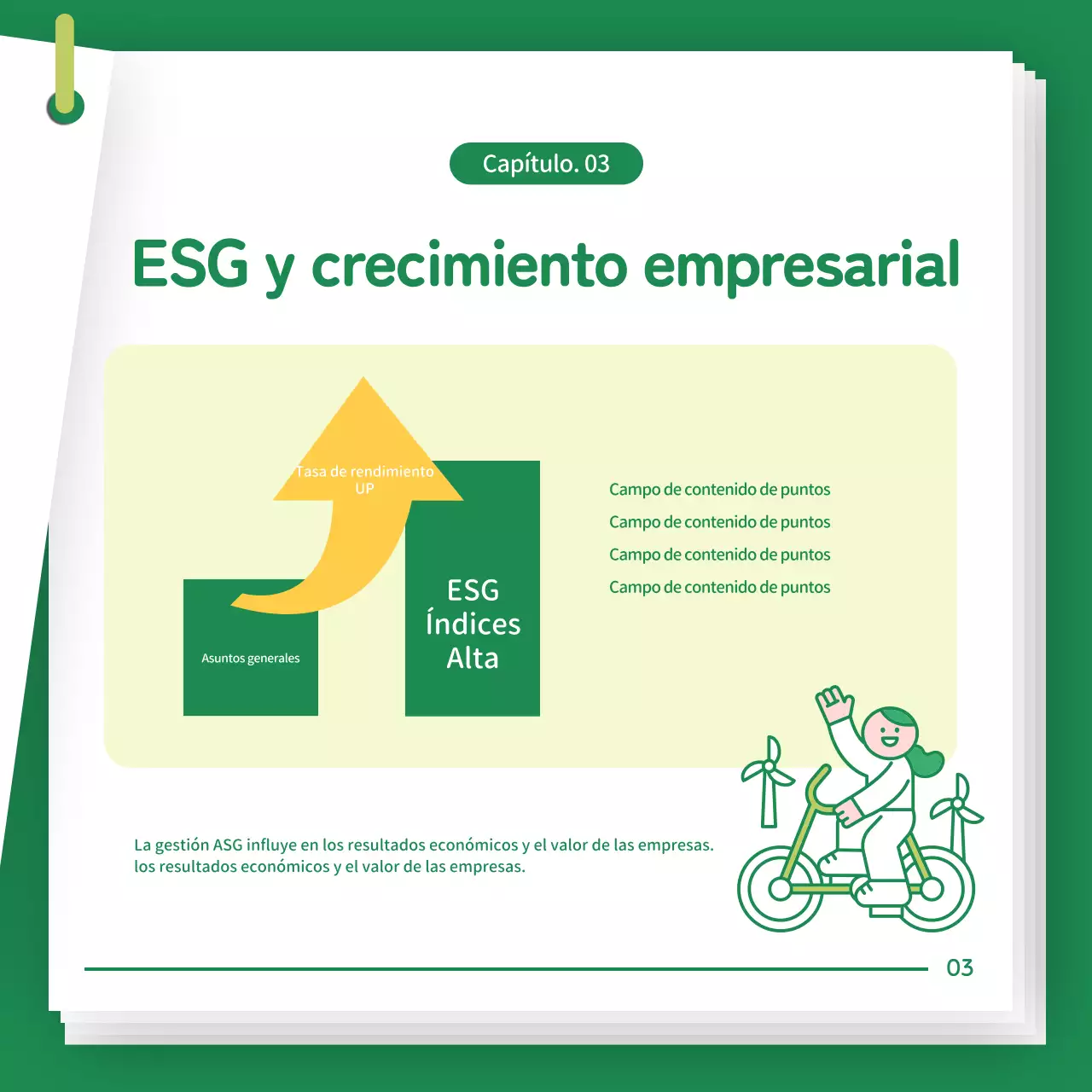 Capítulo. 03

ESG y crecimiento empresarial

Tasa de rendimiento UP

Asuntos generales

ESG Índices Alta

Campo de contenido de puntos
Campo de contenido de puntos
Campo de contenido de puntos
Campo de contenido de puntos

La gestión ASG influye en los resultados económicos y el valor de las empresas.
los resultados económicos y el valor de las empresas.

03